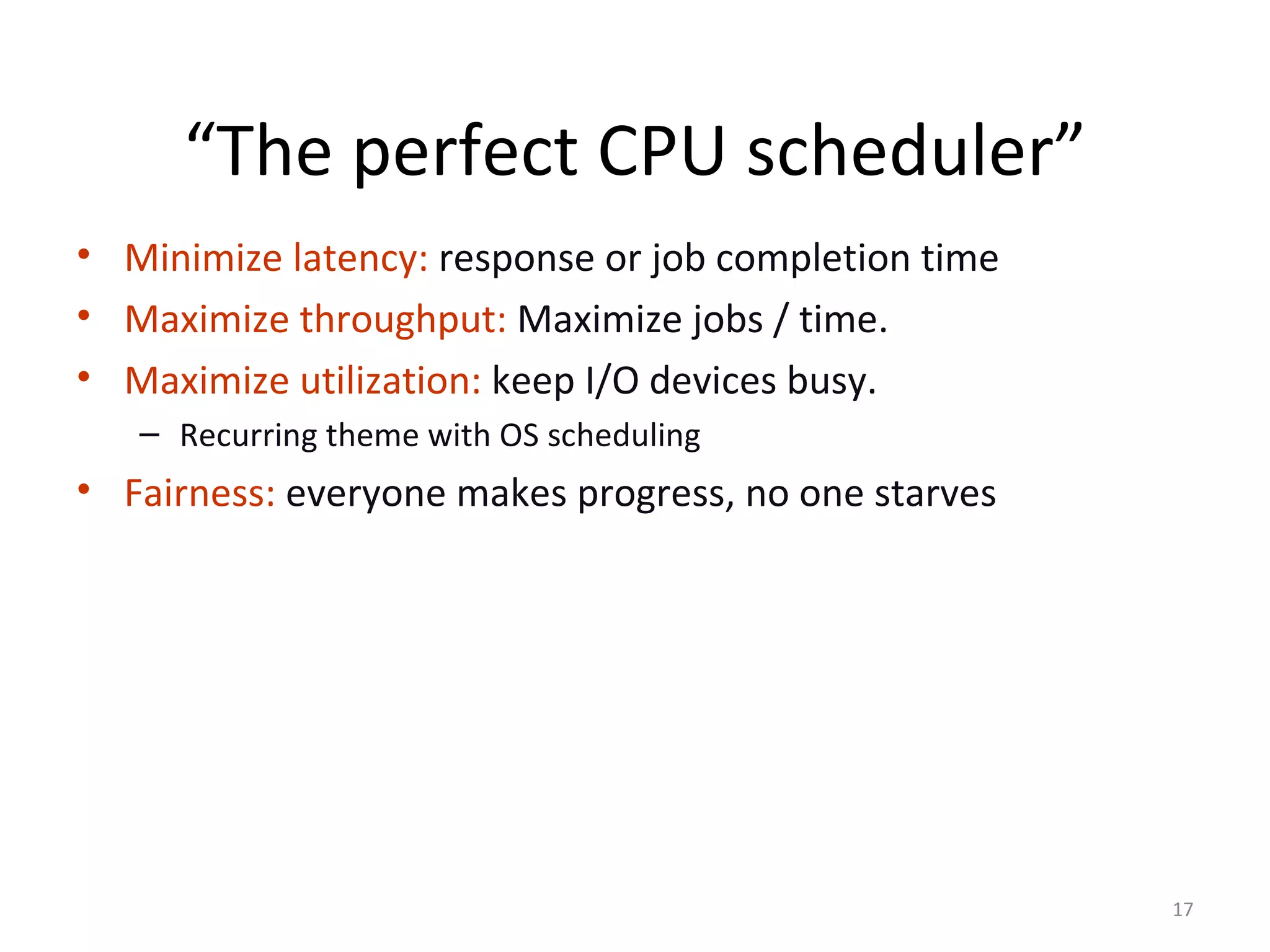 “The perfect CPU scheduler”

• Minimize latency: response or job completion time
• Maximize throughput: Maximize jobs / time.
• Maximize utilization: keep I/O devices busy.
  – Recurring theme with OS scheduling
• Fairness: everyone makes progress, no one starves

17